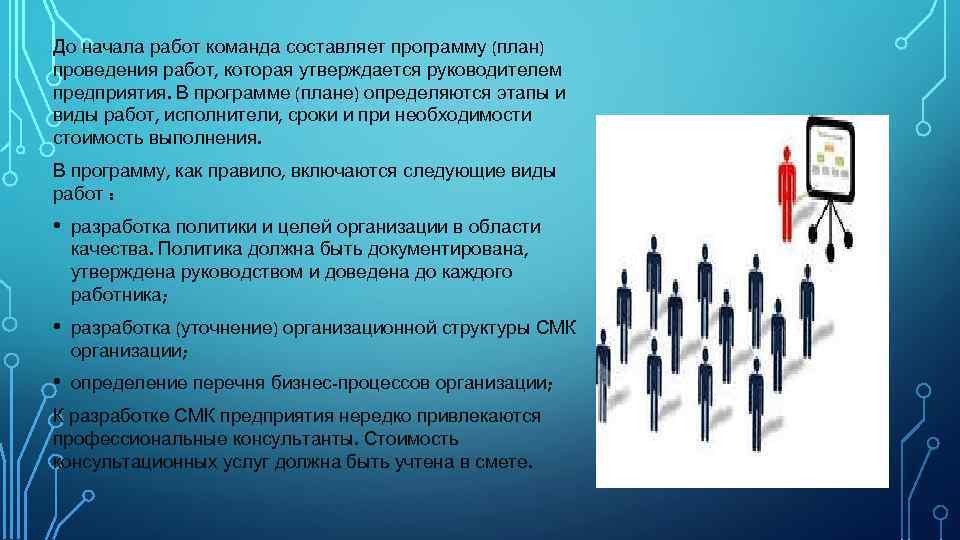 До начала работ команда составляет программу (план) проведения работ, которая утверждается руководителем предприятия. В программе (плане) определяются этапы и виды работ, исполнители, сроки и при необходимости стоимость выполнения.

В программу, как правило, включаются следующие виды работ :

• разработка политики и целей организации в области качества. Политика должна быть документирована, утверждена руководством и доведена до каждого работника;

• разработка (уточнение) организационной структуры СМК организации;

• определение перечня бизнес-процессов организации;

К разработке СМК предприятия нередко привлекаются профессиональные консультанты. Стоимость консультационных услуг должна быть учтена в смете.